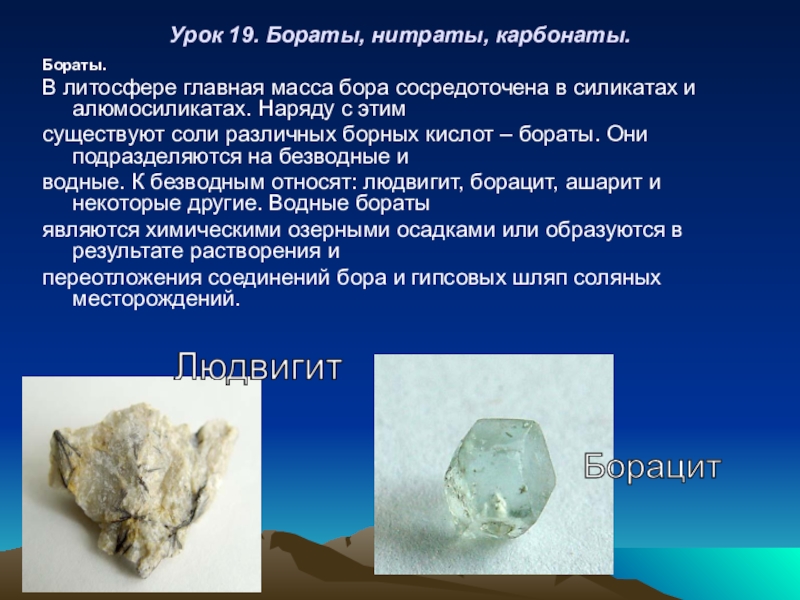 Урок 19. Бораты, нитраты, карбонаты.

Бораты.

В литосфере главная масса бора сосредоточена в силикатах и алюмосиликатах. Наряду с этим
существуют соли различных борных кислот – бораты. Они подразделяются на безводные и
водные. К безводным относят: людвигит, борацит, ашарит и некоторые другие. Водные бораты
являются химическими озерными осадками или образуются в результате растворения и
переотложения соединений бора и гипсовых шляп соляных месторождений.

Людвигит

Борацит